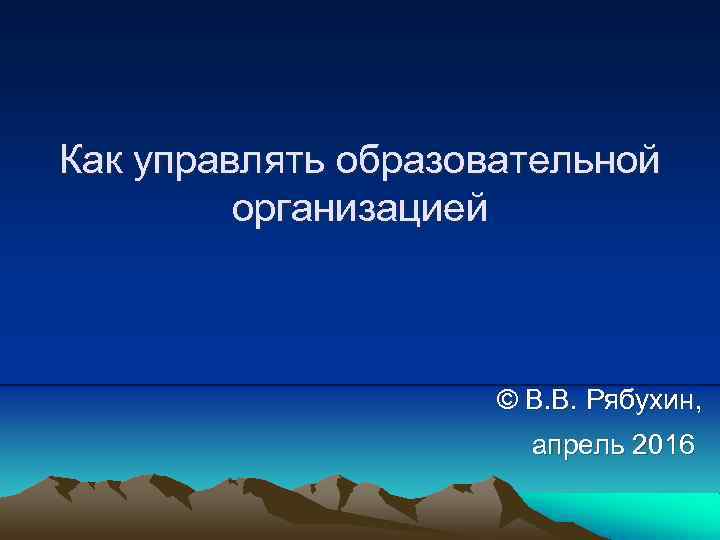 Как управлять образовательной организацией

© В.В. Рябухин,
апрель 2016